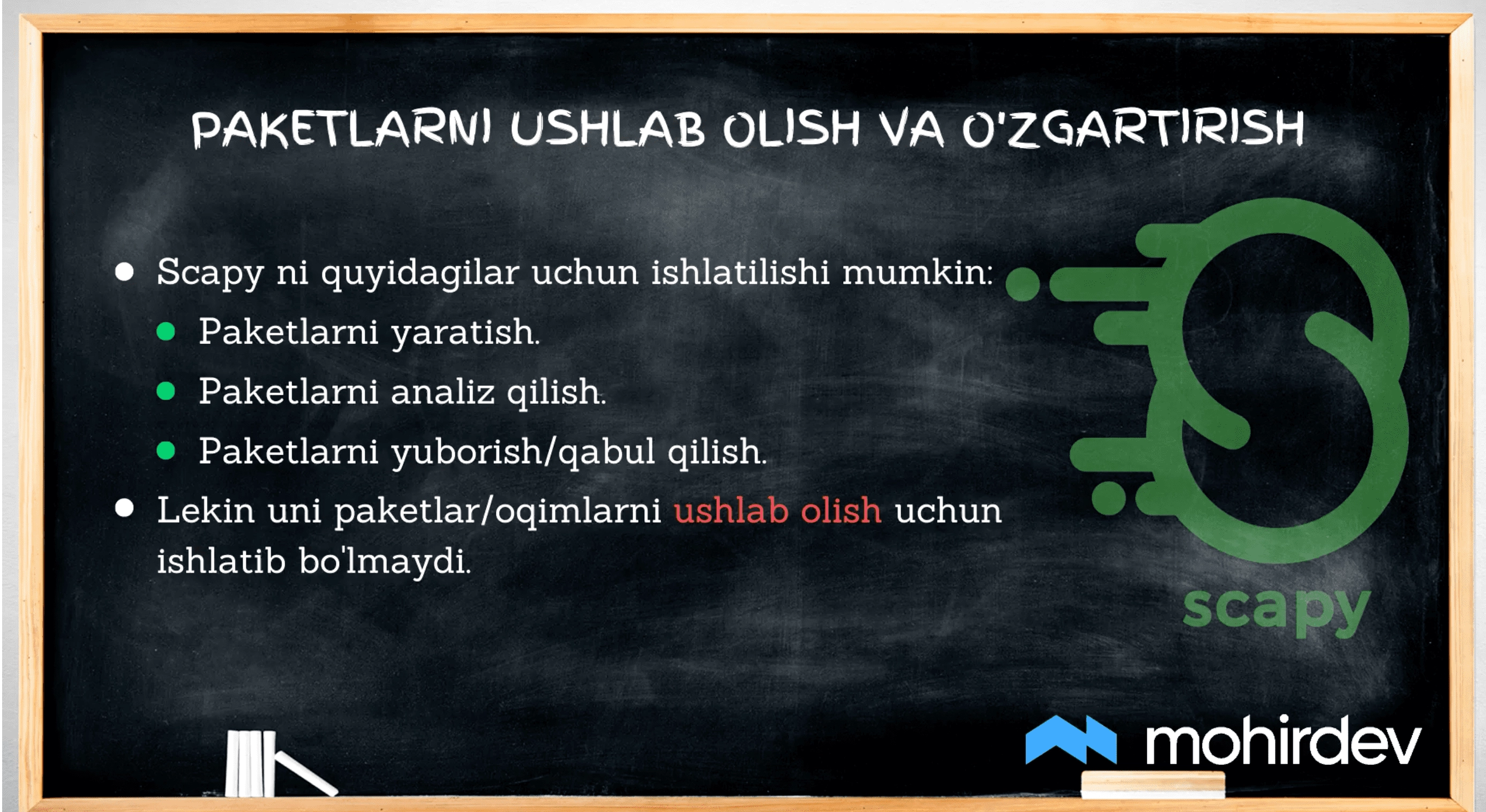 PAKETLARNI USHLAB OLISH VA O'ZGARTIRISH

- Scapy ni quyidagilar uchun ishlatilishi mumkin:
  - Paketlarni yaratish.
  - Paketlarni analiz qilish.
  - Paketlarni yuborish/qabul qilish.
- Lekin uni paketlar/oqimlarni ushlab olish uchun ishlatib bo'lmaydi.

scapy

mohirdev